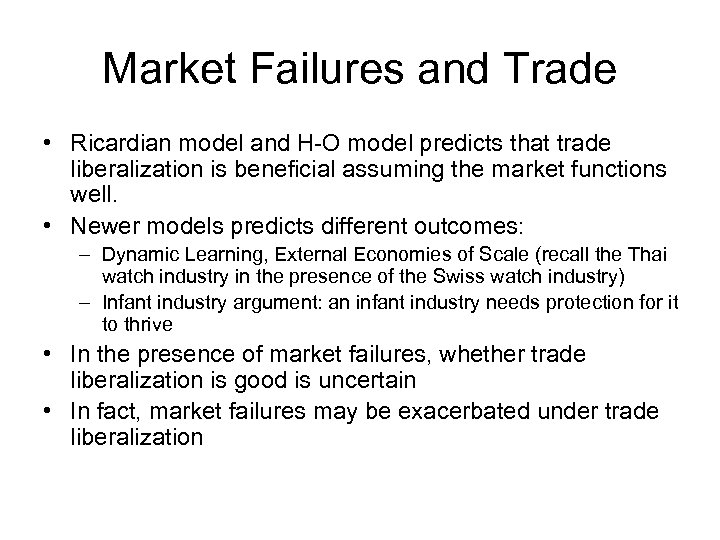 Market Failures and Trade

• Ricardian model and H-O model predicts that trade liberalization is beneficial assuming the market functions well.
• Newer models predicts different outcomes:
– Dynamic Learning, External Economies of Scale (recall the Thai watch industry in the presence of the Swiss watch industry)
– Infant industry argument: an infant industry needs protection for it to thrive
• In the presence of market failures, whether trade liberalization is good is uncertain
• In fact, market failures may be exacerbated under trade liberalization